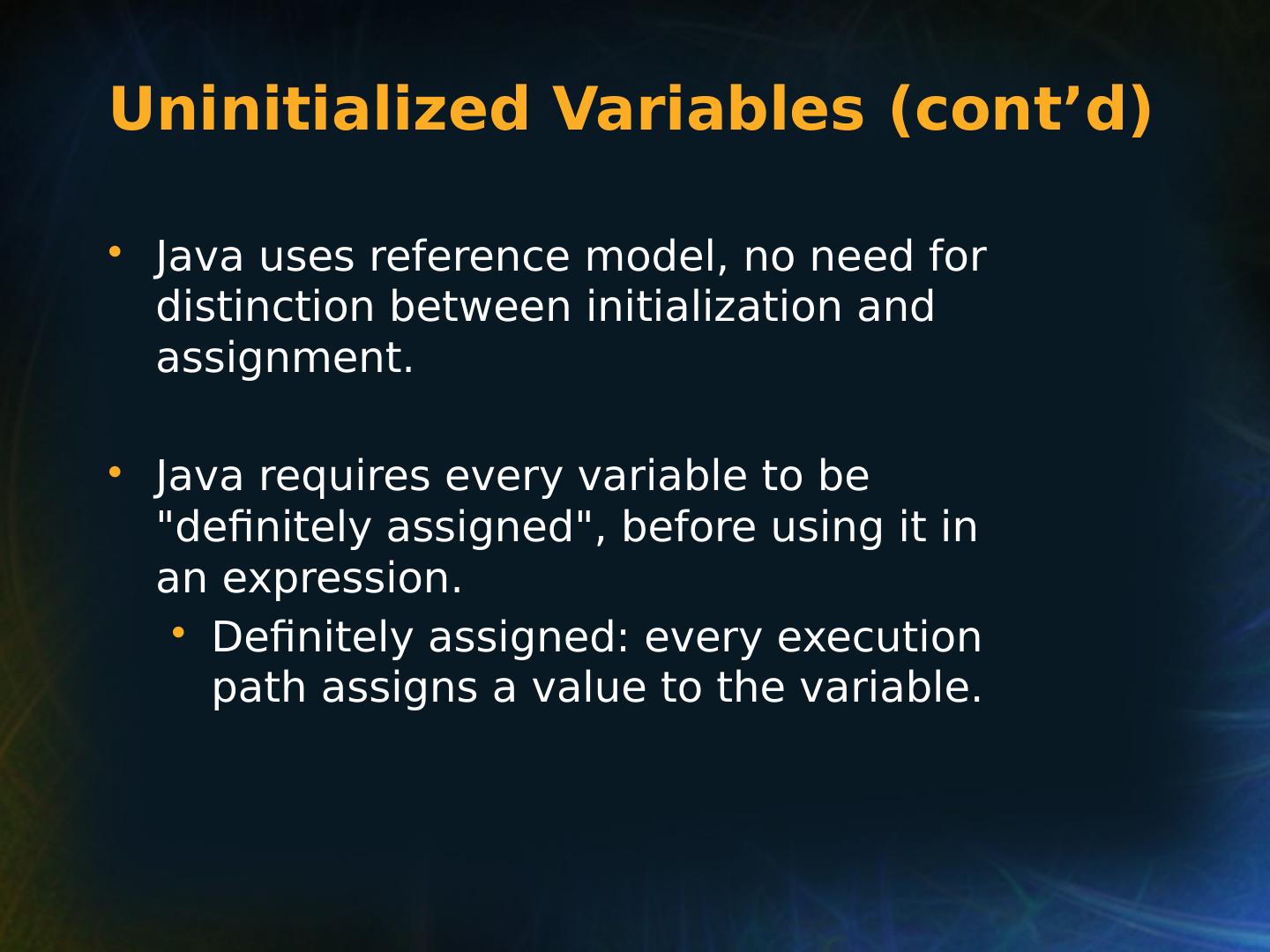 Uninitialized Variables (cont’d)

• Java uses reference model, no need for distinction between initialization and assignment.

• Java requires every variable to be "definitely assigned", before using it in an expression.
  • Definitely assigned: every execution path assigns a value to the variable.